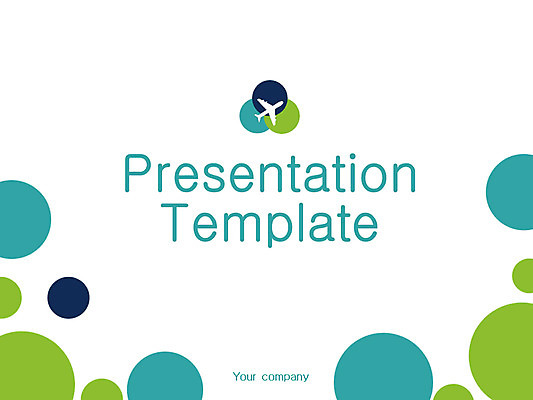 Presentation Template

Your company